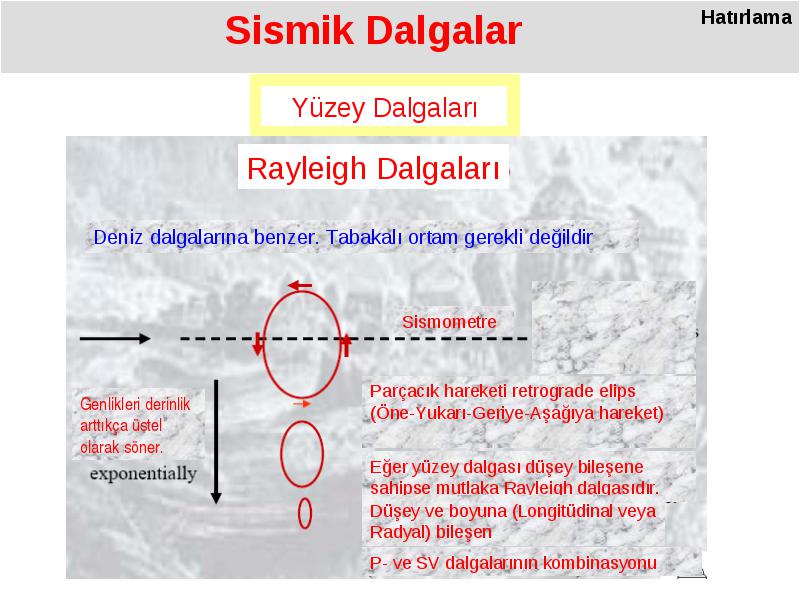 Sismik Dalgalar

Hatırlama

Yüzey Dalgaları

Rayleigh Dalgaları

Deniz dalgalarına benzer. Tabakalı ortam gerekli değildir

Sismometre

Genlikleri derinlik arttıkça üstel olarak söner.

exponentially

Parçacık hareketi retrograde elips (Öne-Yukarı-Geriye-Aşağıya hareket)

Eğer yüzey dalgası düşey bileşene sahipse mutlaka Rayleigh dalgasıdır.

Düşey ve boyuna (Longitüdinal veya Radyal) bileşen

P- ve SV dalgalarının kombinasyonu